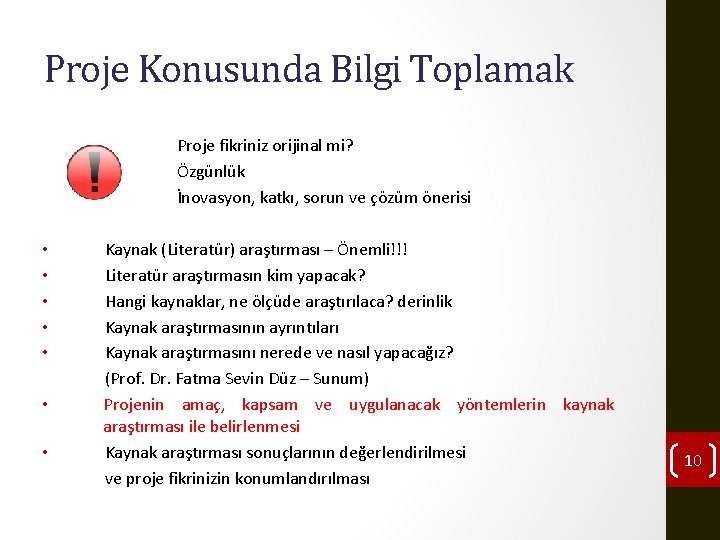 Proje Konusunda Bilgi Toplamak

Proje fikriniz orijinal mi?
Özgünlük
İnovasyon, katkı, sorun ve çözüm önerisi

• Kaynak (Literatür) araştırması – Önemli!!!
• Literatür araştırmasın kim yapacak?
• Hangi kaynaklar, ne ölçüde araştırılaca? derinlik
• Kaynak araştırmasının ayrıntıları
• Kaynak araştırmasını nerede ve nasıl yapacağız?
(Prof. Dr. Fatma Sevin Düz – Sunum)
• Projenin amaç, kapsam ve uygulanacak yöntemlerin kaynak araştırması ile belirlenmesi
• Kaynak araştırması sonuçlarının değerlendirilmesi ve proje fikrinizin konumlandırılması

10